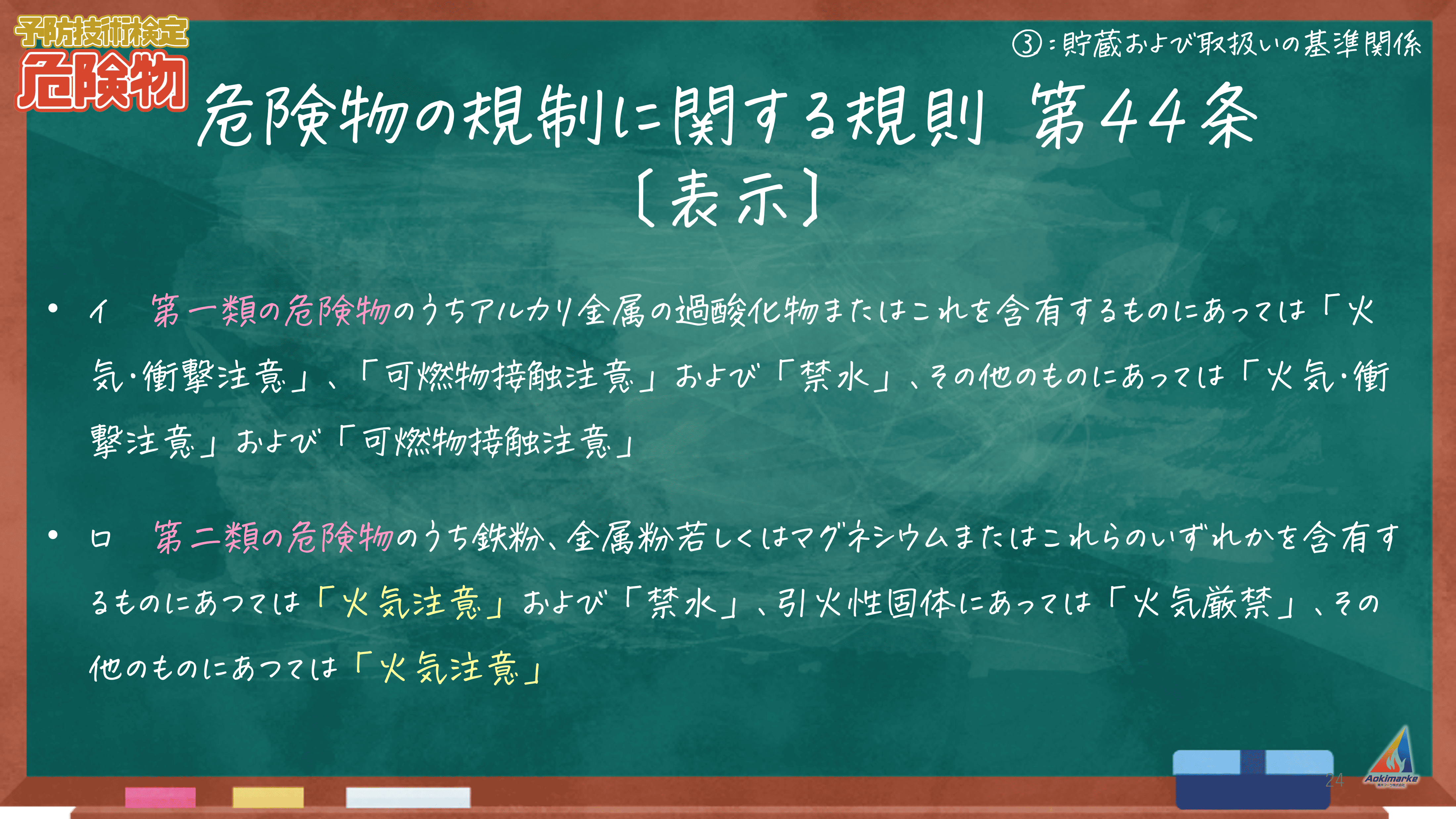 予防技術検定
危険物

③：貯蔵および取扱いの基準関係

危険物の規制に関する規則 第44条
〔表示〕

• イ　第一類の危険物のうちアルカリ金属の過酸化物またはこれを含有するものにあっては「火気・衝撃注意」、「可燃物接触注意」および「禁水」、その他のものにあっては「火気・衝撃注意」および「可燃物接触注意」

• ロ　第二類の危険物のうち鉄粉、金属粉若しくはマグネシウムまたはこれらのいずれかを含有するものにあつては「火気注意」および「禁水」、引火性固体にあっては「火気厳禁」、その他のものにあつては「火気注意」

24

Aokimarke